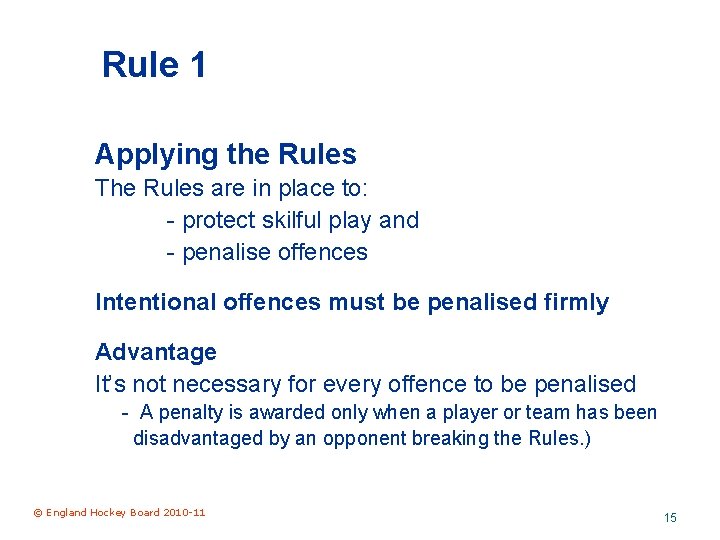 Rule 1

Applying the Rules
The Rules are in place to:
- protect skilful play and
- penalise offences

Intentional offences must be penalised firmly

Advantage
It's not necessary for every offence to be penalised
- A penalty is awarded only when a player or team has been disadvantaged by an opponent breaking the Rules.)

© England Hockey Board 2010-11

15